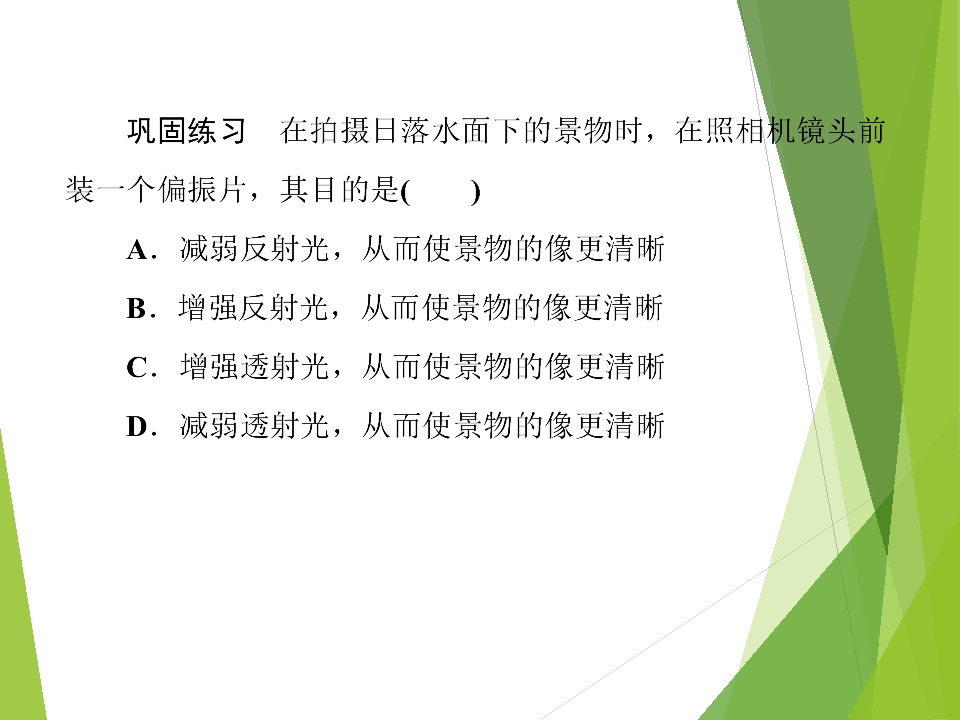 巩固练习　在拍摄日落水面下的景物时，在照相机镜头前装一个偏振片，其目的是(　　)

A．减弱反射光，从而使景物的像更清晰

B．增强反射光，从而使景物的像更清晰

C．增强透射光，从而使景物的像更清晰

D．减弱透射光，从而使景物的像更清晰